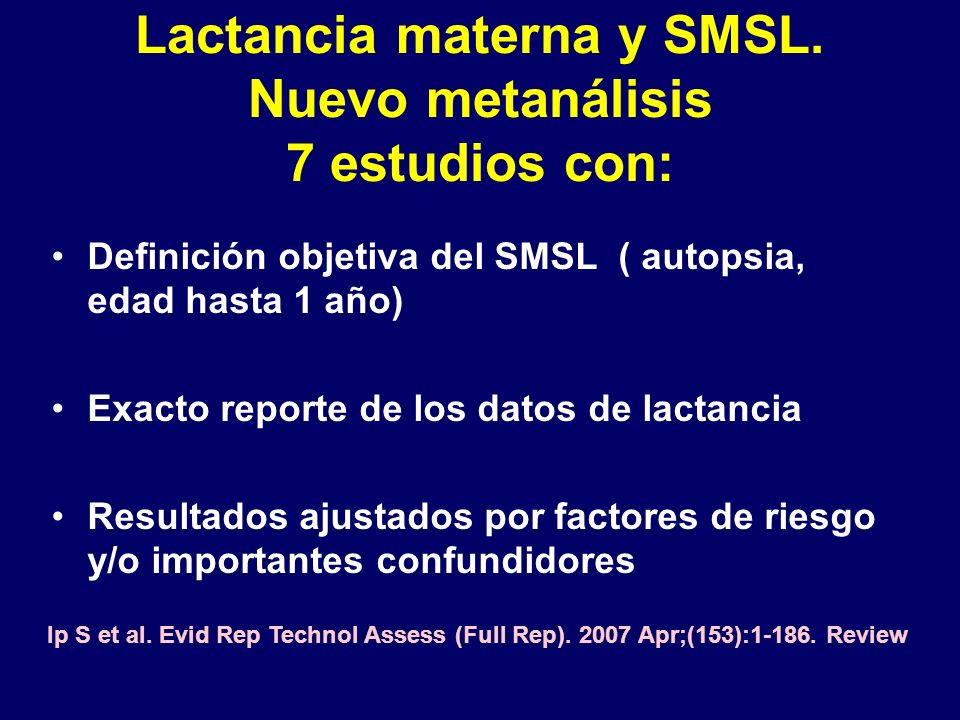 Lactancia materna y SMSL.
Nuevo metanálisis
7 estudios con:

• Definición objetiva del SMSL ( autopsia, edad hasta 1 año)

• Exacto reporte de los datos de lactancia

• Resultados ajustados por factores de riesgo y/o importantes confundidores

Ip S et al. Evid Rep Technol Assess (Full Rep). 2007 Apr;(153):1-186. Review